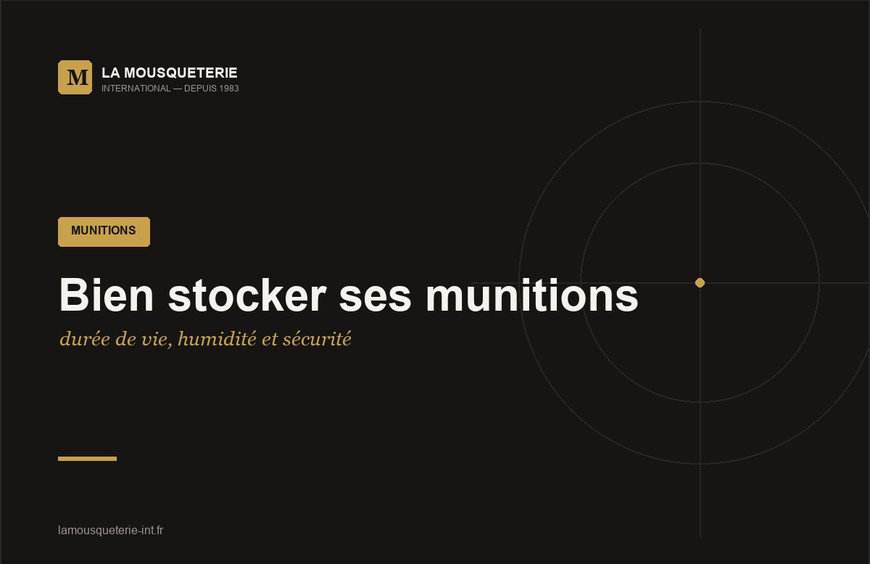 M LA MOUSQUETERIE
INTERNATIONAL — DEPUIS 1983

MUNITIONS

Bien stocker ses munitions

durée de vie, humidité et sécurité

lamousqueterie-int.fr